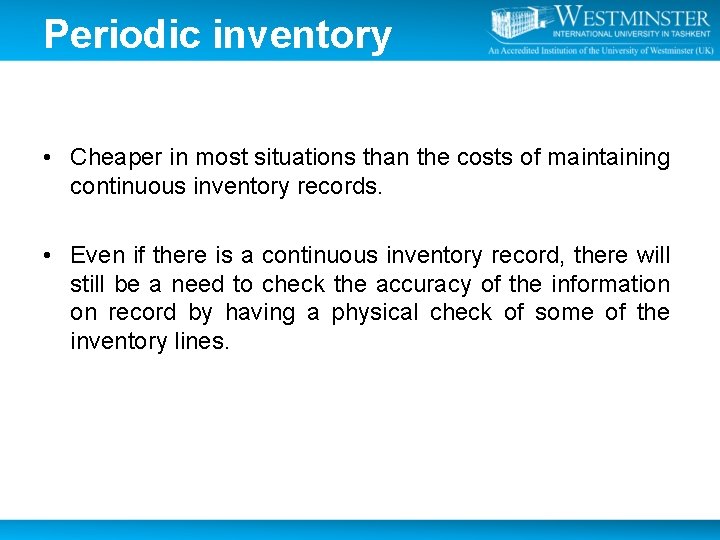 Periodic inventory

WESTMINSTER
INTERNATIONAL UNIVERSITY IN TASHKENT
An Accredited Institution of the University of Westminster (UK)

• Cheaper in most situations than the costs of maintaining continuous inventory records.

• Even if there is a continuous inventory record, there will still be a need to check the accuracy of the information on record by having a physical check of some of the inventory lines.